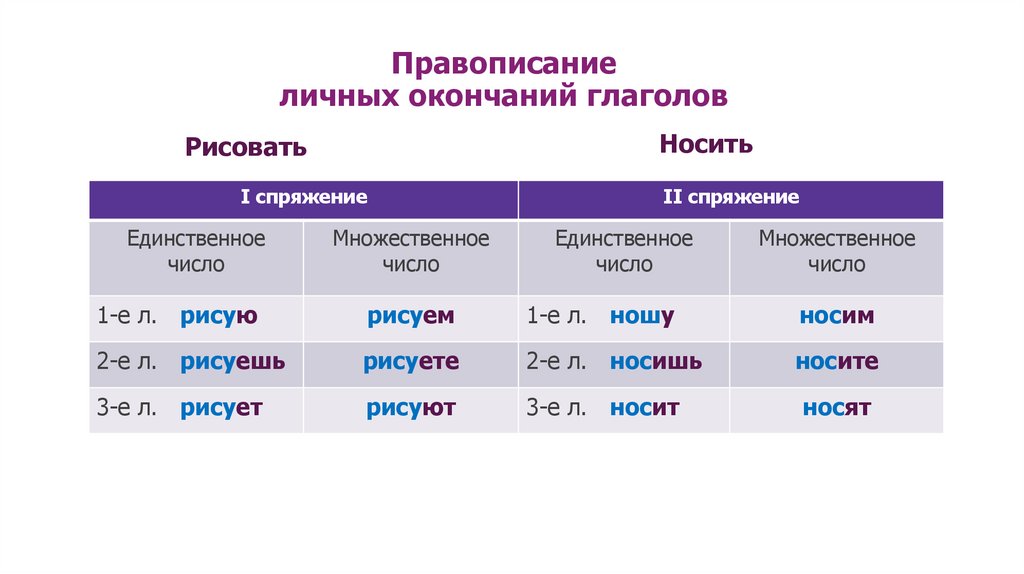 Правописание
личных окончаний глаголов

Рисовать

Носить

| I спряжение | | II спряжение | |
|---|---|---|---|
| Единственное число | Множественное число | Единственное число | Множественное число |
| 1-е л. рисую | рисуем | 1-е л. ношу | носим |
| 2-е л. рисуешь | рисуете | 2-е л. носишь | носите |
| 3-е л. рисует | рисуют | 3-е л. носит | носят |